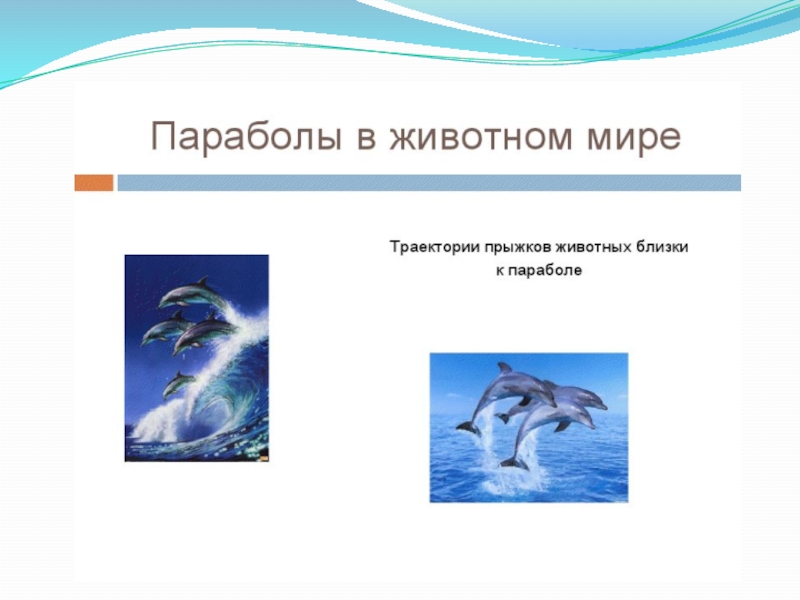 Параболы в животном мире

Траектории прыжков животных близки к параболе